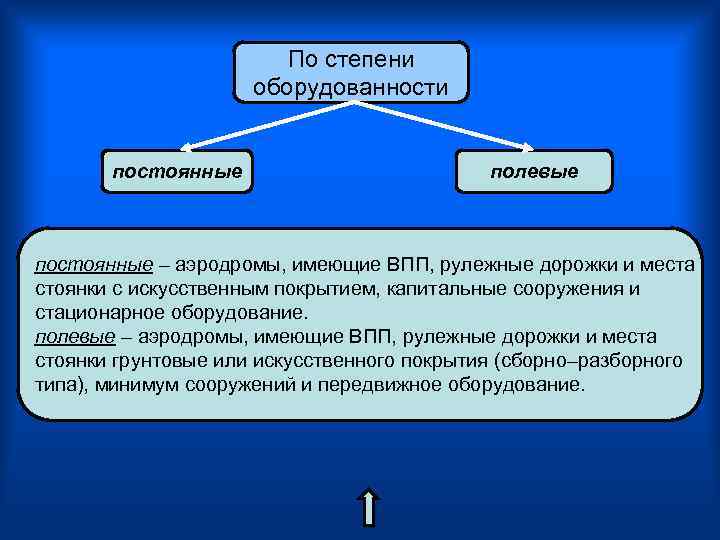 По степени оборудованности

постоянные

полевые

постоянные – аэродромы, имеющие ВПП, рулежные дорожки и места стоянки с искусственным покрытием, капитальные сооружения и стационарное оборудование.
полевые – аэродромы, имеющие ВПП, рулежные дорожки и места стоянки грунтовые или искусственного покрытия (сборно–разборного типа), минимум сооружений и передвижное оборудование.